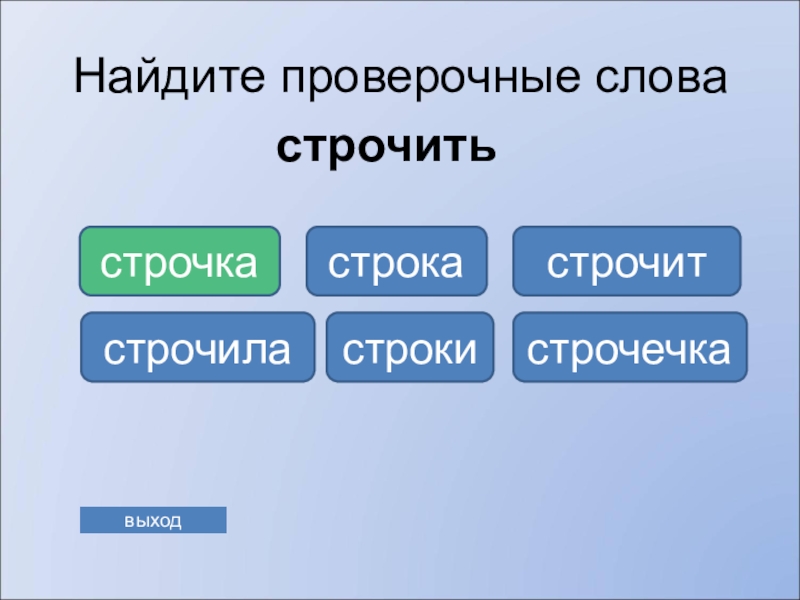 Найдите проверочные слова

строчить

строчка строка строчит

строчила строки строчечка

выход